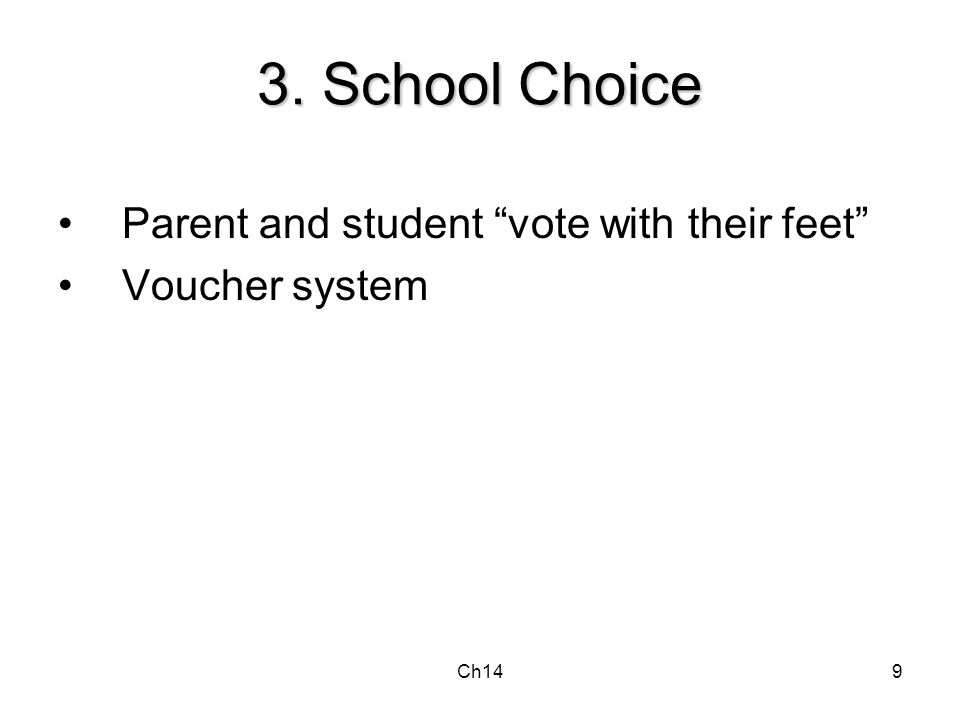 3. School Choice

• Parent and student “vote with their feet”
• Voucher system

Ch14

9